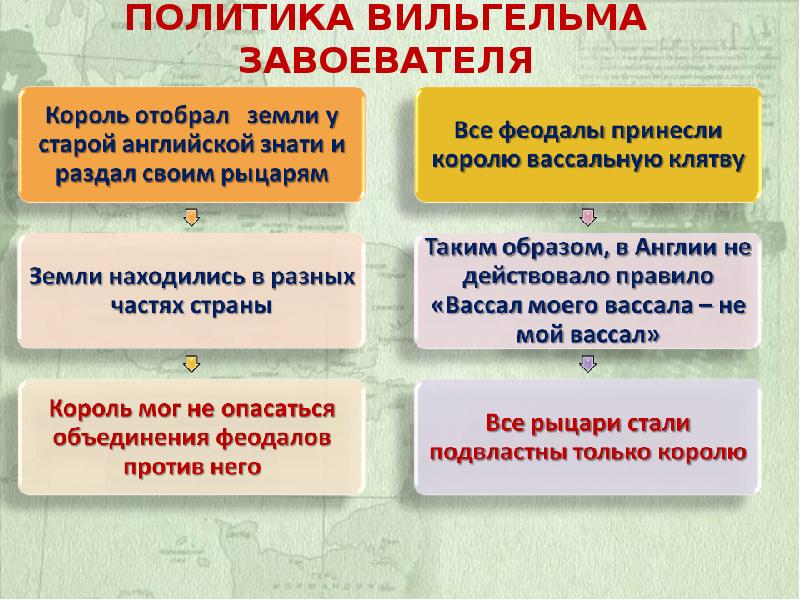 ПОЛИТИКА ВИЛЬГЕЛЬМА ЗАВОЕВАТЕЛЯ

Король отобрал земли у старой английской знати и раздал своим рыцарям

Земли находились в разных частях страны

Король мог не опасаться объединения феодалов против него

Все феодалы принесли королю вассальную клятву

Таким образом, в Англии не действовало правило «Вассал моего вассала – не мой вассал»

Все рыцари стали подвластны только королю